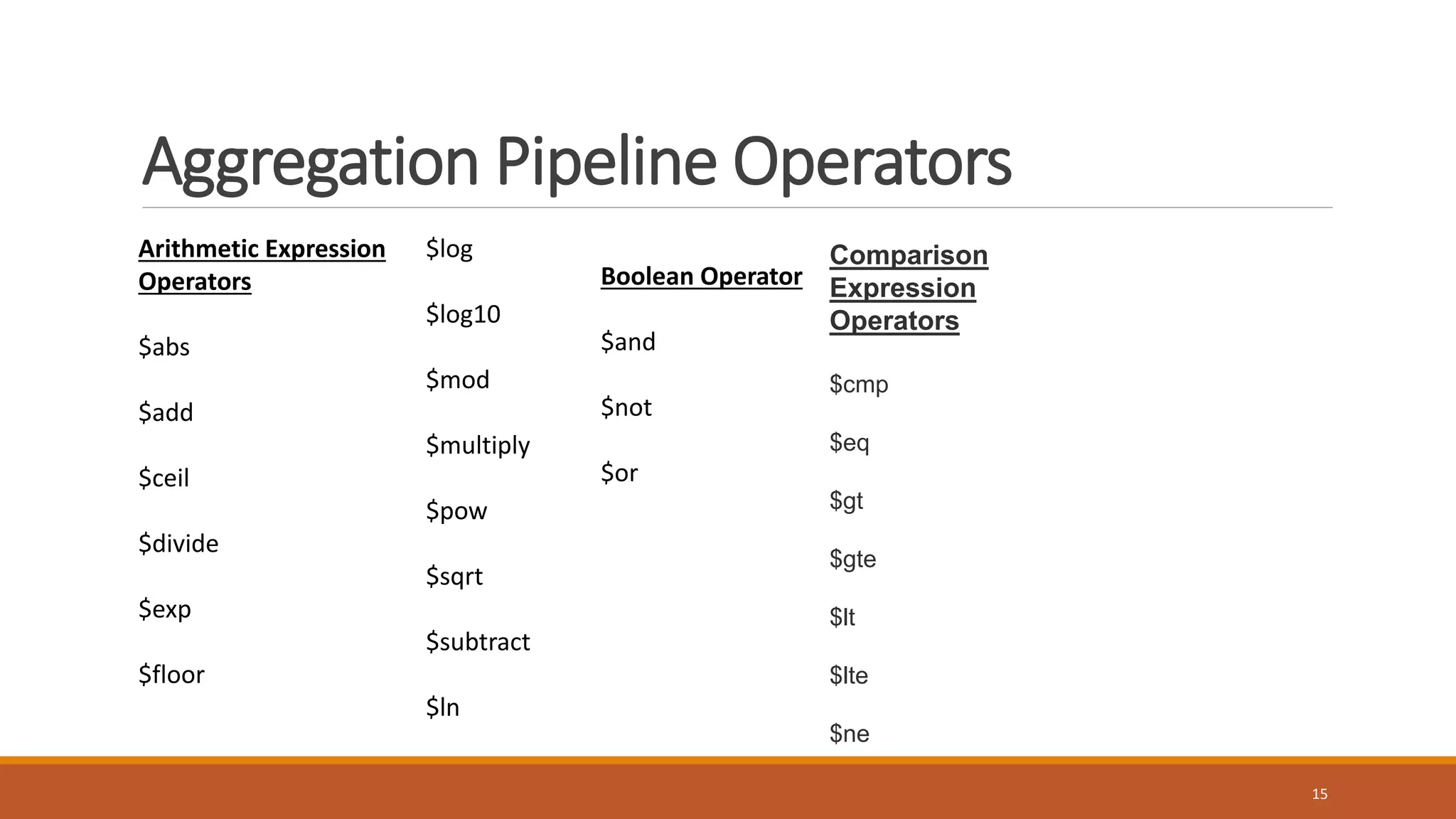 Aggregation Pipeline Operators

Arithmetic Expression Operators

\$abs

\$add

\$ceil

\$divide

\$exp

\$floor

\$log

\$log10

\$mod

\$multiply

\$pow

\$sqrt

\$subtract

\$ln

Boolean Operator

\$and

\$not

\$or

Comparison Expression Operators

\$cmp

\$eq

\$gt

\$gte

\$lt

\$lte

\$ne

15